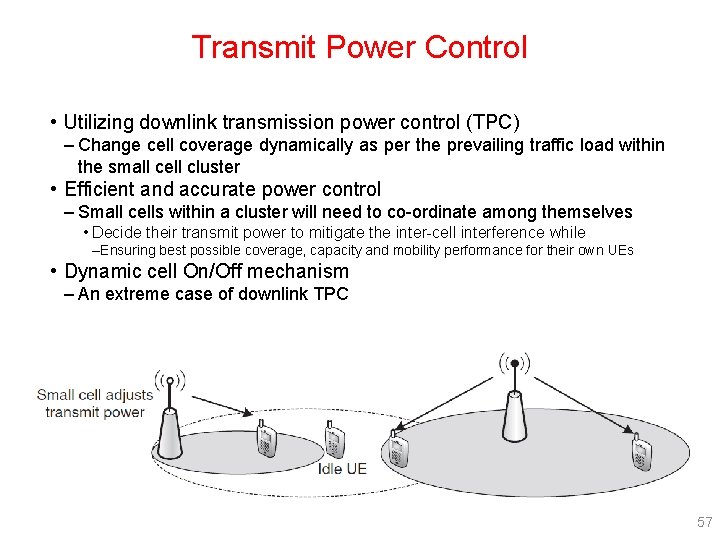 Transmit Power Control

• Utilizing downlink transmission power control (TPC)
– Change cell coverage dynamically as per the prevailing traffic load within the small cell cluster
• Efficient and accurate power control
– Small cells within a cluster will need to co-ordinate among themselves
• Decide their transmit power to mitigate the inter-cell interference while
–Ensuring best possible coverage, capacity and mobility performance for their own UEs
• Dynamic cell On/Off mechanism
– An extreme case of downlink TPC

Small cell adjusts transmit power

Idle UE

57